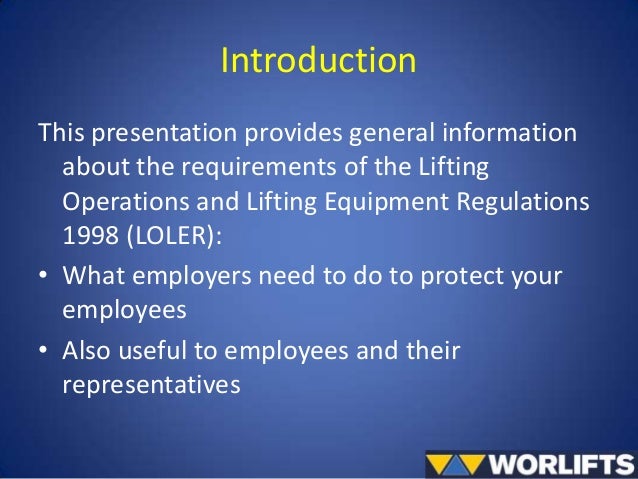 Introduction

This presentation provides general information about the requirements of the Lifting Operations and Lifting Equipment Regulations 1998 (LOLER):

• What employers need to do to protect your employees

• Also useful to employees and their representatives

WORLIFTS